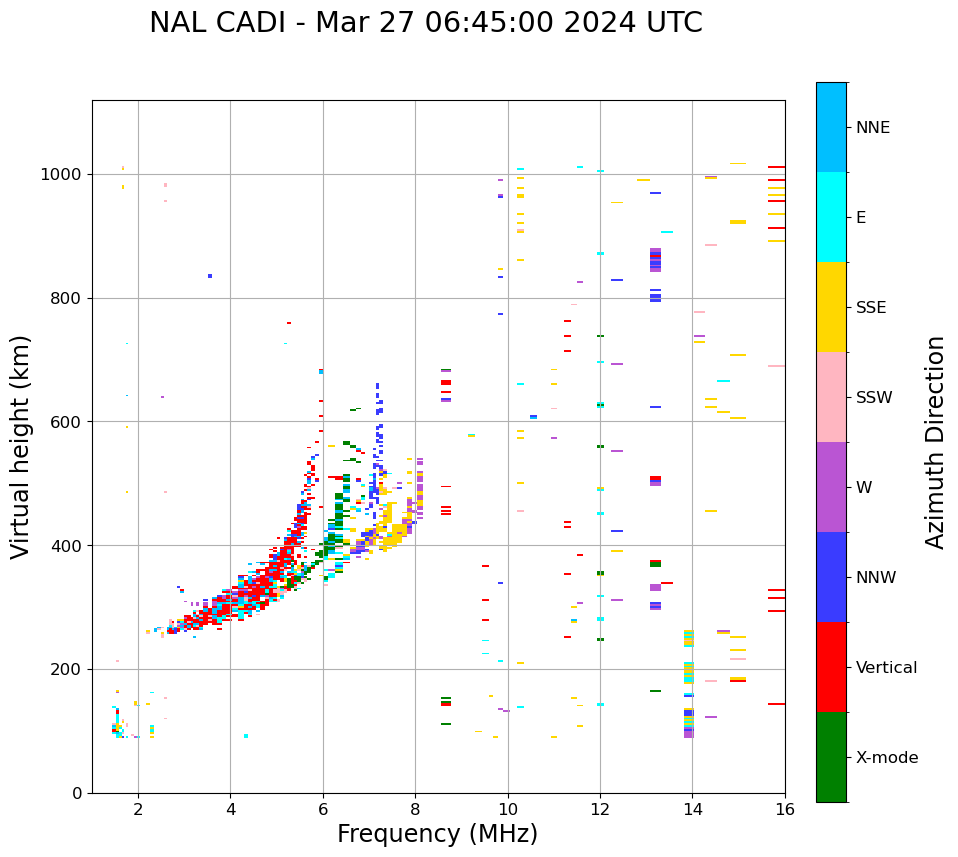 NAL CADI - Mar 27 06:45:00 2024 UTC

Virtual height (km)

1000
800
600
400
200
0

2
4
6
8
10
12
14
16

Frequency (MHz)

NNE
E
SSE
SSW
W
NNW
Vertical
X-mode

Azimuth Direction